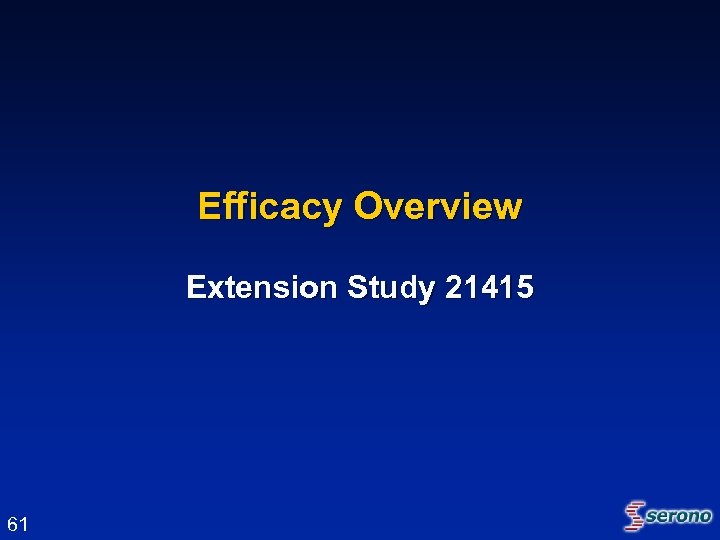 Efficacy Overview

Extension Study 21415

61

serono